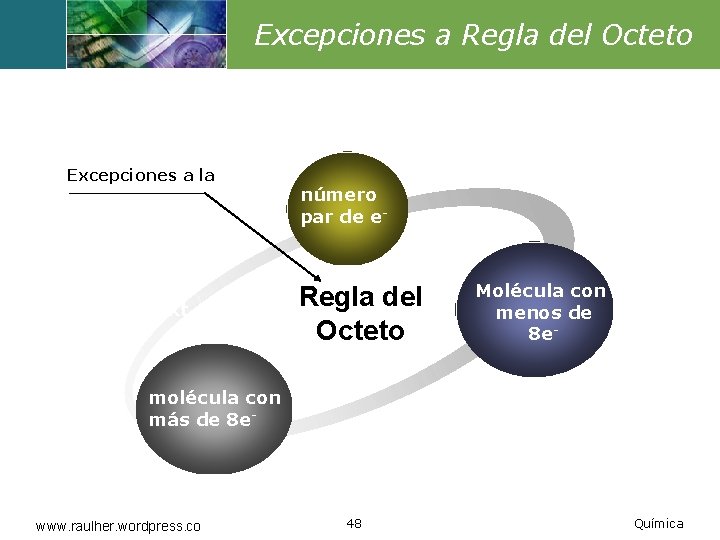 Excepciones a Regla del Octeto

Excepciones a la

número par de $e^-$

Regla del Octeto

Molécula con menos de $8e^-$

molécula con más de $8e^-$

www.raulher.wordpress.co

48

Química